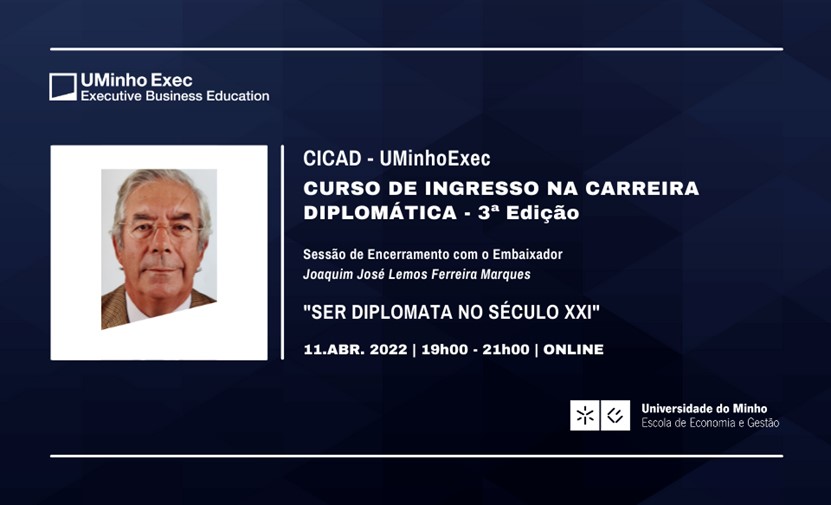 UMinho Exec
Executive Business Education

CICAD - UMinhoExec
CURSO DE INGRESSO NA CARREIRA DIPLOMÁTICA - 3ª Edição

Sessão de Encerramento com o Embaixador
Joaquim José Lemos Ferreira Marques

"SER DIPLOMATA NO SÉCULO XXI"

11.ABR. 2022 | 19h00 - 21h00 | ONLINE

Universidade do Minho
Escola de Economia e Gestão